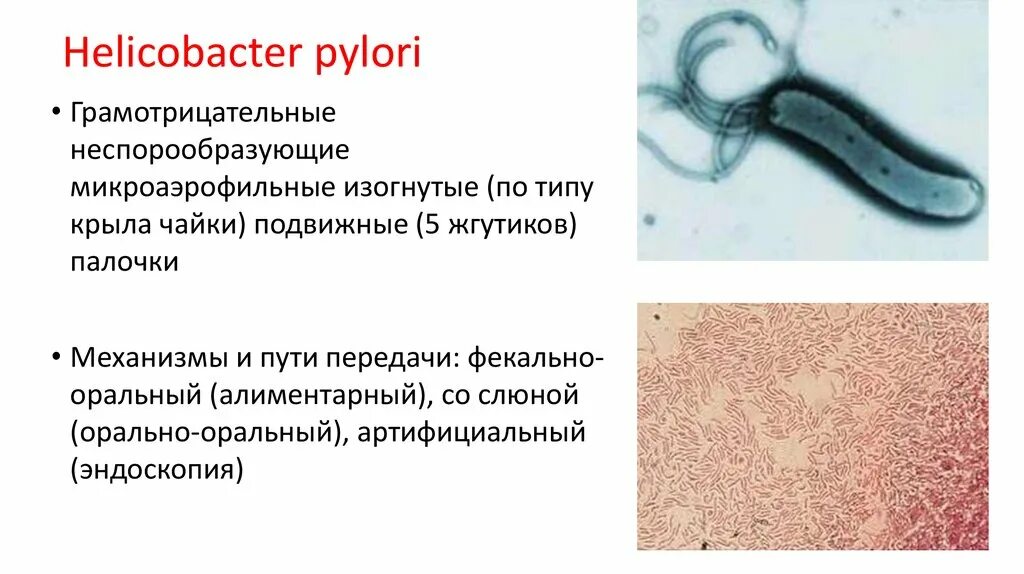 Helicobacter pylori

• Грамотрицательные неспорообразующие микроаэрофильные изогнутые (по типу крыла чайки) подвижные (5 жгутиков) палочки

• Механизмы и пути передачи: фекально-оральный (алиментарный), со слюной (орально-оральный), артифициальный (эндоскопия)